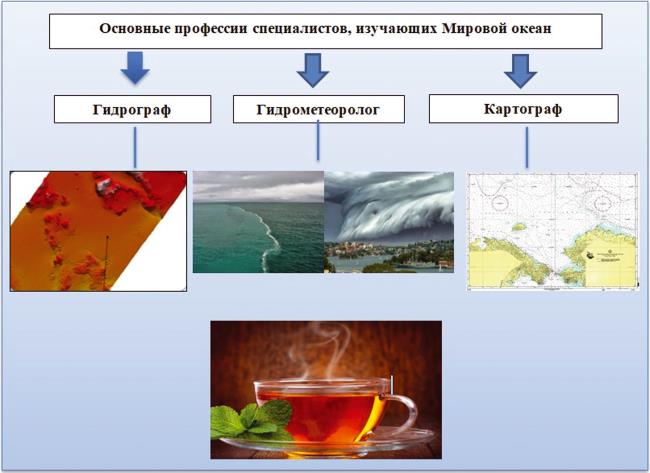 Основные профессии специалистов, изучающих Мировой океан

Гидрограф

Гидрометеоролог

Картограф